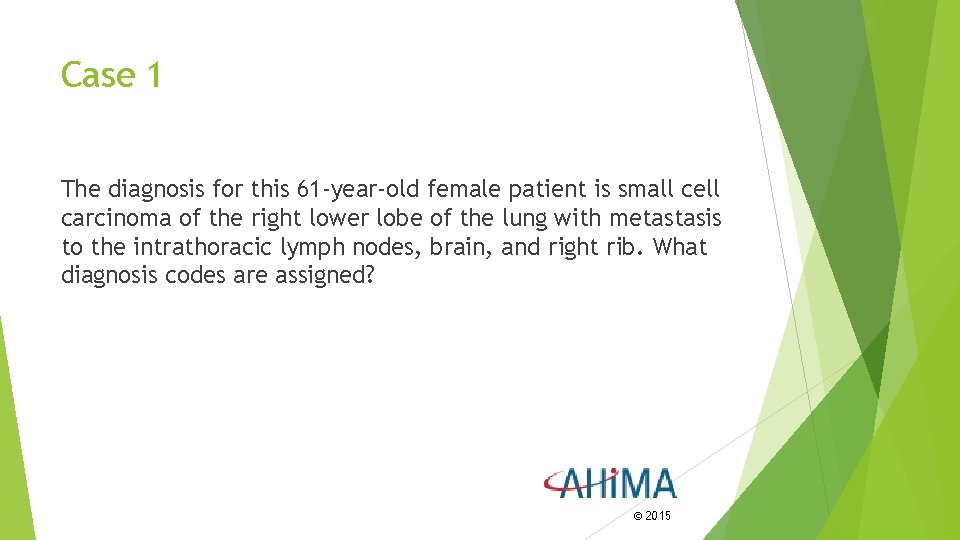 Case 1

The diagnosis for this 61-year-old female patient is small cell carcinoma of the right lower lobe of the lung with metastasis to the intrathoracic lymph nodes, brain, and right rib. What diagnosis codes are assigned?

AHIMA

© 2015